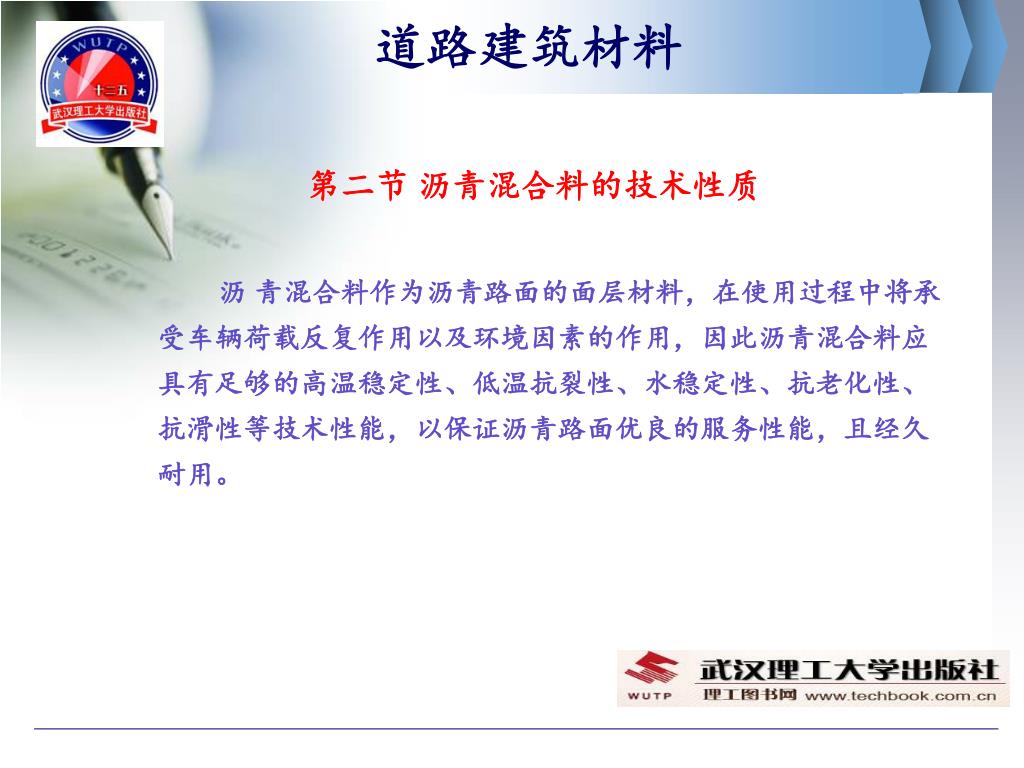 WUTP
十二五
武汉理工大学出版社

道路建筑材料

第二节 沥青混合料的技术性质

沥 青混合料作为沥青路面的面层材料，在使用过程中将承受车辆荷载反复作用以及环境因素的作用，因此沥青混合料应具有足够的高温稳定性、低温抗裂性、水稳定性、抗老化性、抗滑性等技术性能，以保证沥青路面优良的服务性能，且经久耐用。

WUTP 武汉理工大学出版社
理工图书网 www.techbook.com.cn